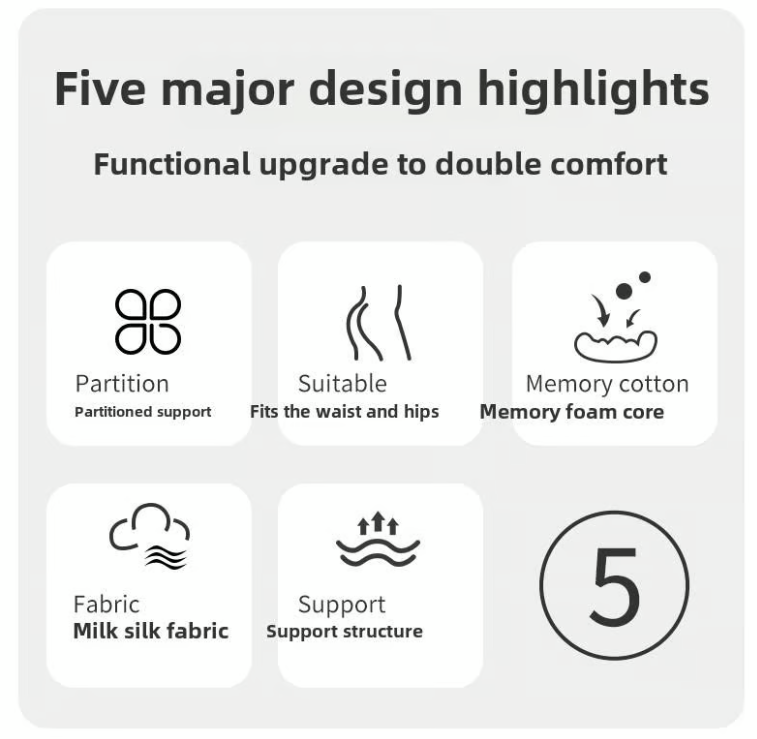 Five major design highlights

Functional upgrade to double comfort

Partition
Partitioned support

Suitable
Fits the waist and hips

Memory cotton
Memory foam core

Fabric
Milk silk fabric

Support
Support structure

5